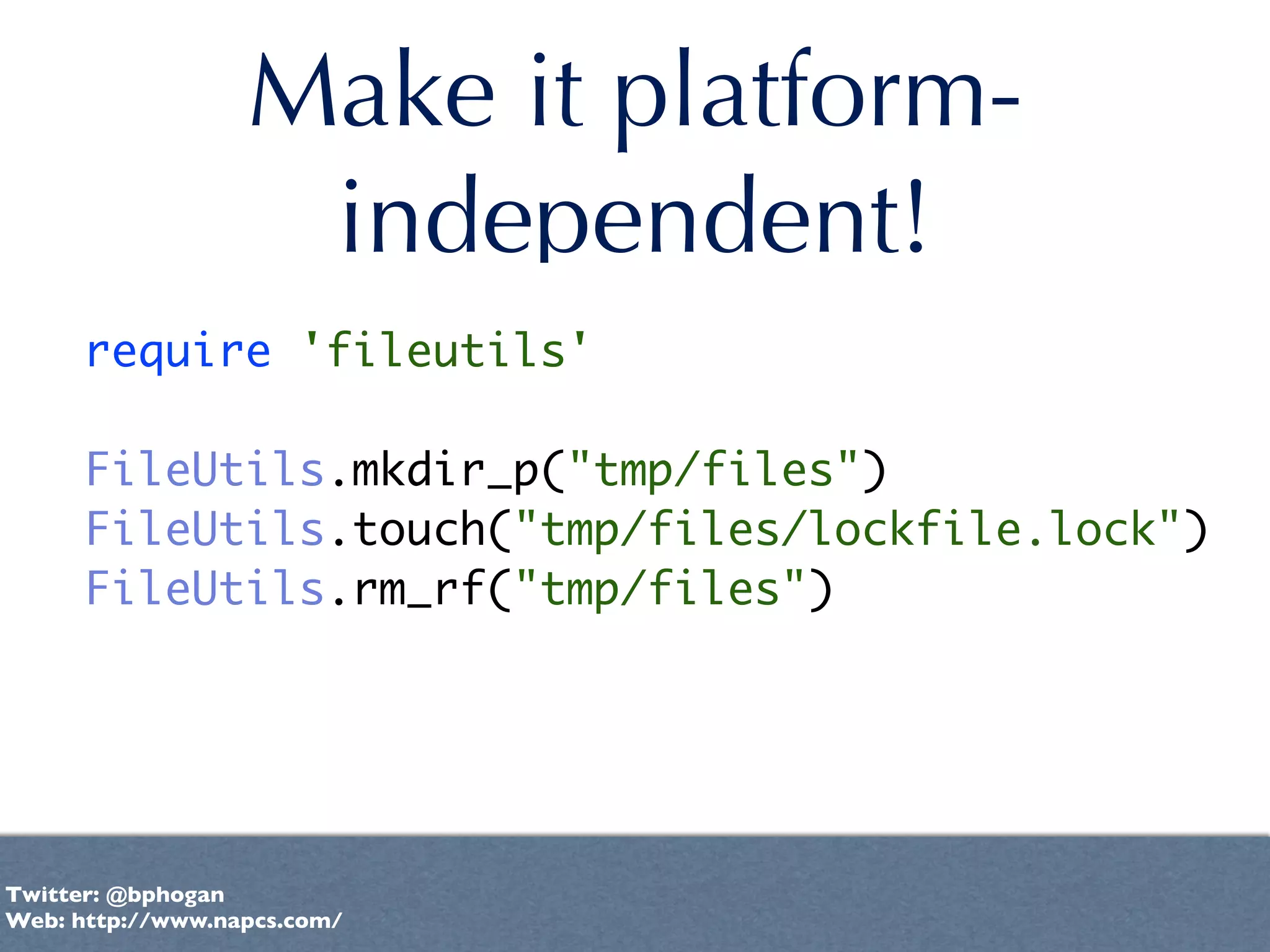 Make it platform-independent!

require 'fileutils'

FileUtils.mkdir_p("tmp/files")
FileUtils.touch("tmp/files/lockfile.lock")
FileUtils.rm_rf("tmp/files")

Twitter: @bphogan
Web: http://www.napcs.com/